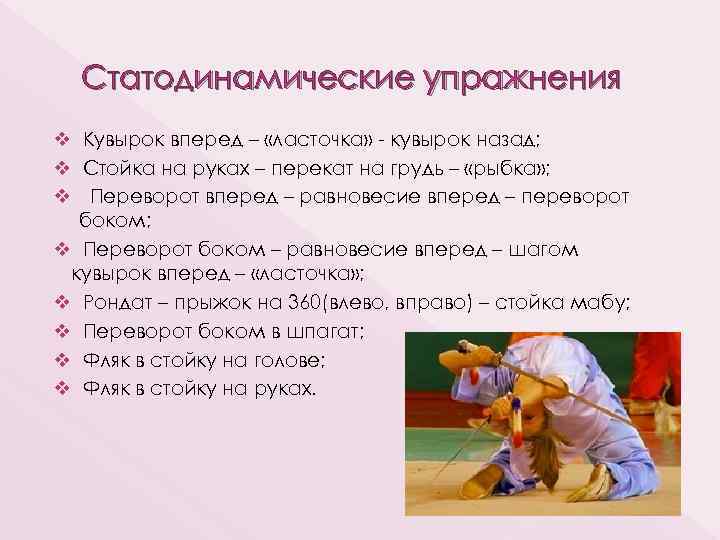 Статодинамические упражнения

❖ Кувырок вперед – «ласточка» - кувырок назад;
❖ Стойка на руках – перекат на грудь – «рыбка»;
❖ Переворот вперед – равновесие вперед – переворот боком;
❖ Переворот боком – равновесие вперед – шагом кувырок вперед – «ласточка»;
❖ Рондат – прыжок на 360(влево, вправо) – стойка мабу;
❖ Переворот боком в шпагат;
❖ Фляк в стойку на голове;
❖ Фляк в стойку на руках.